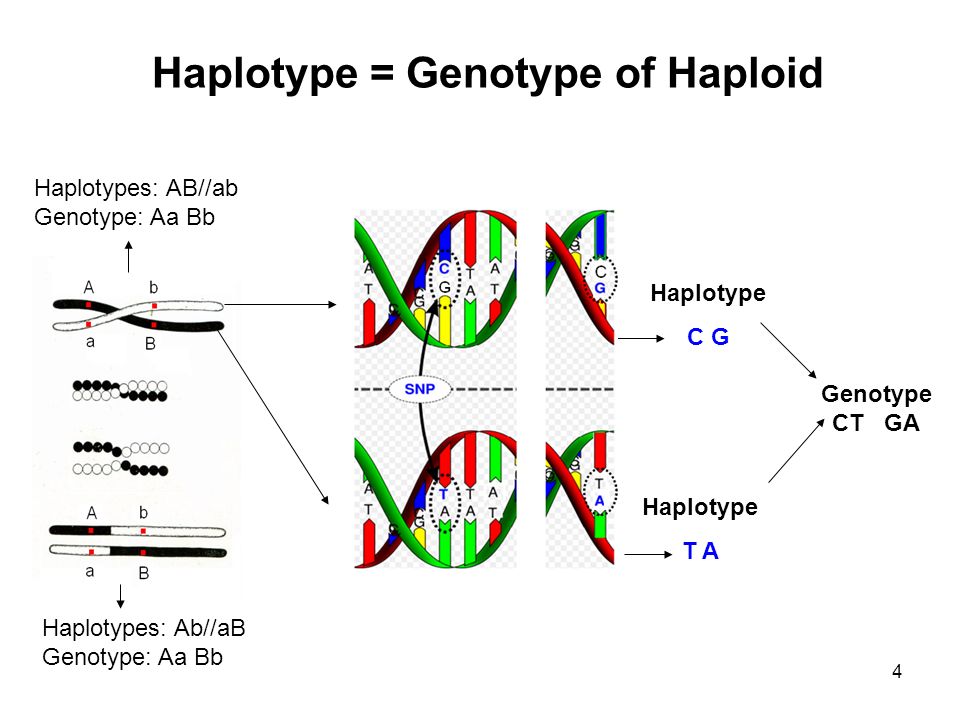 Haplotype = Genotype of Haploid

Haplotypes: AB//ab
Genotype: Aa Bb

A b
a B

A b
a B

Haplotypes: Ab//aB
Genotype: Aa Bb

A T C G T A A T
SNP
A T T A T A A T

C G
T A

Haplotype
C G

Genotype
CT GA

Haplotype
T A

4